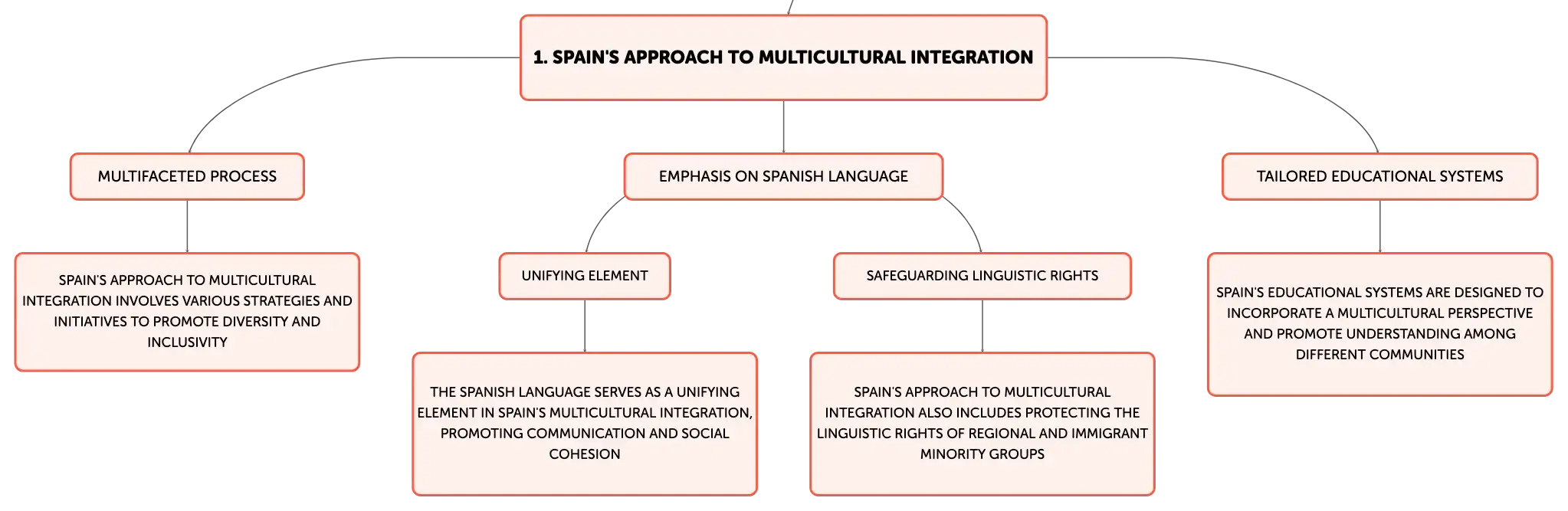 1. SPAIN'S APPROACH TO MULTICULTURAL INTEGRATION

MULTIFACETED PROCESS

SPAIN'S APPROACH TO MULTICULTURAL INTEGRATION INVOLVES VARIOUS STRATEGIES AND INITIATIVES TO PROMOTE DIVERSITY AND INCLUSIVITY

EMPHASIS ON SPANISH LANGUAGE

UNIFYING ELEMENT

THE SPANISH LANGUAGE SERVES AS A UNIFYING ELEMENT IN SPAIN'S MULTICULTURAL INTEGRATION, PROMOTING COMMUNICATION AND SOCIAL COHESION

SAFEGUARDING LINGUISTIC RIGHTS

SPAIN'S APPROACH TO MULTICULTURAL INTEGRATION ALSO INCLUDES PROTECTING THE LINGUISTIC RIGHTS OF REGIONAL AND IMMIGRANT MINORITY GROUPS

TAILORED EDUCATIONAL SYSTEMS

SPAIN'S EDUCATIONAL SYSTEMS ARE DESIGNED TO INCORPORATE A MULTICULTURAL PERSPECTIVE AND PROMOTE UNDERSTANDING AMONG DIFFERENT COMMUNITIES